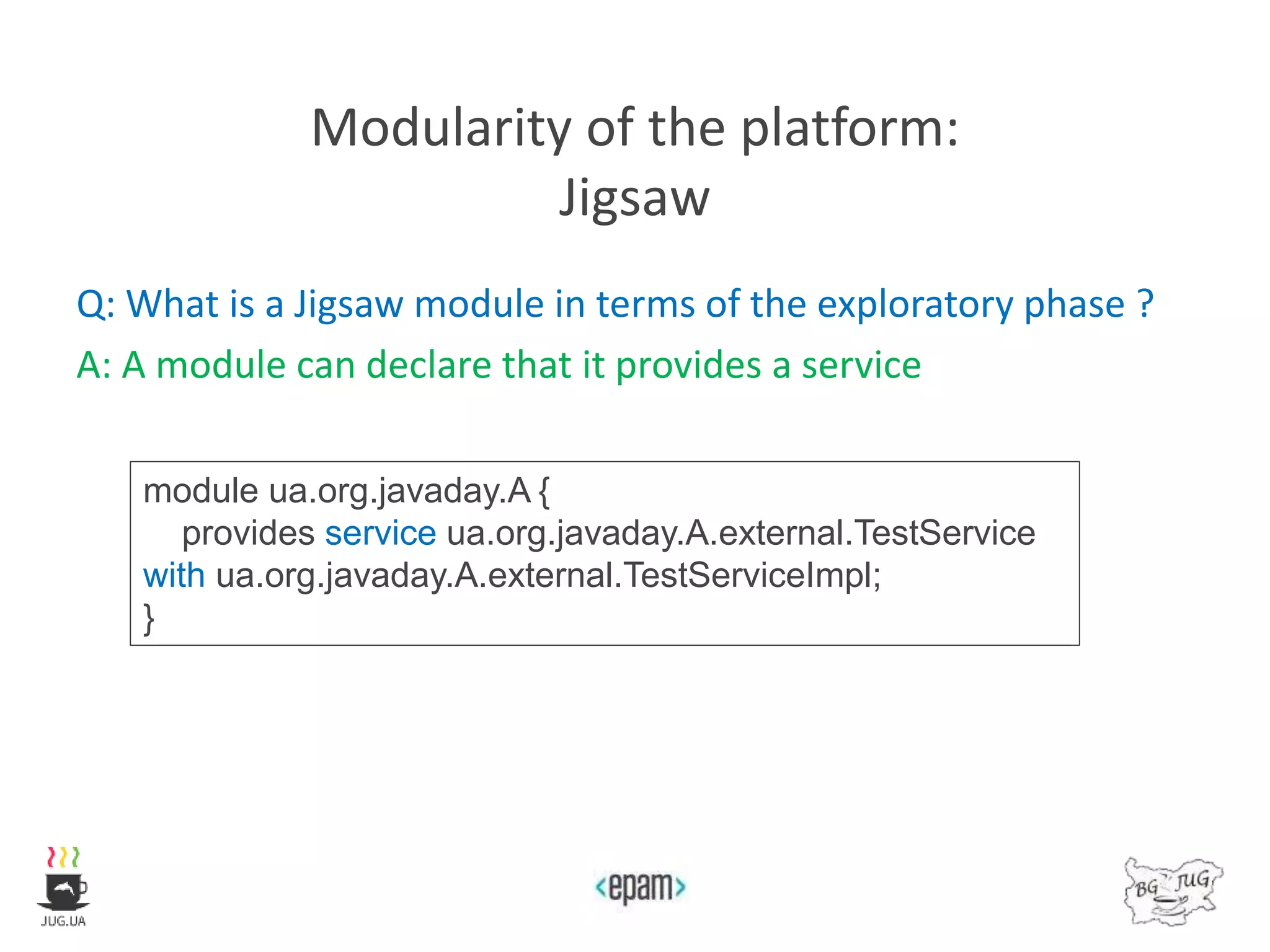 Modularity of the platform:
Jigsaw

Q: What is a Jigsaw module in terms of the exploratory phase ?

A: A module can declare that it provides a service

module ua.org.javaday.A {
provides service ua.org.javaday.A.external.TestService with ua.org.javaday.A.external.TestServiceImpl;
}

JUG.UA

<epam>

BG JUG